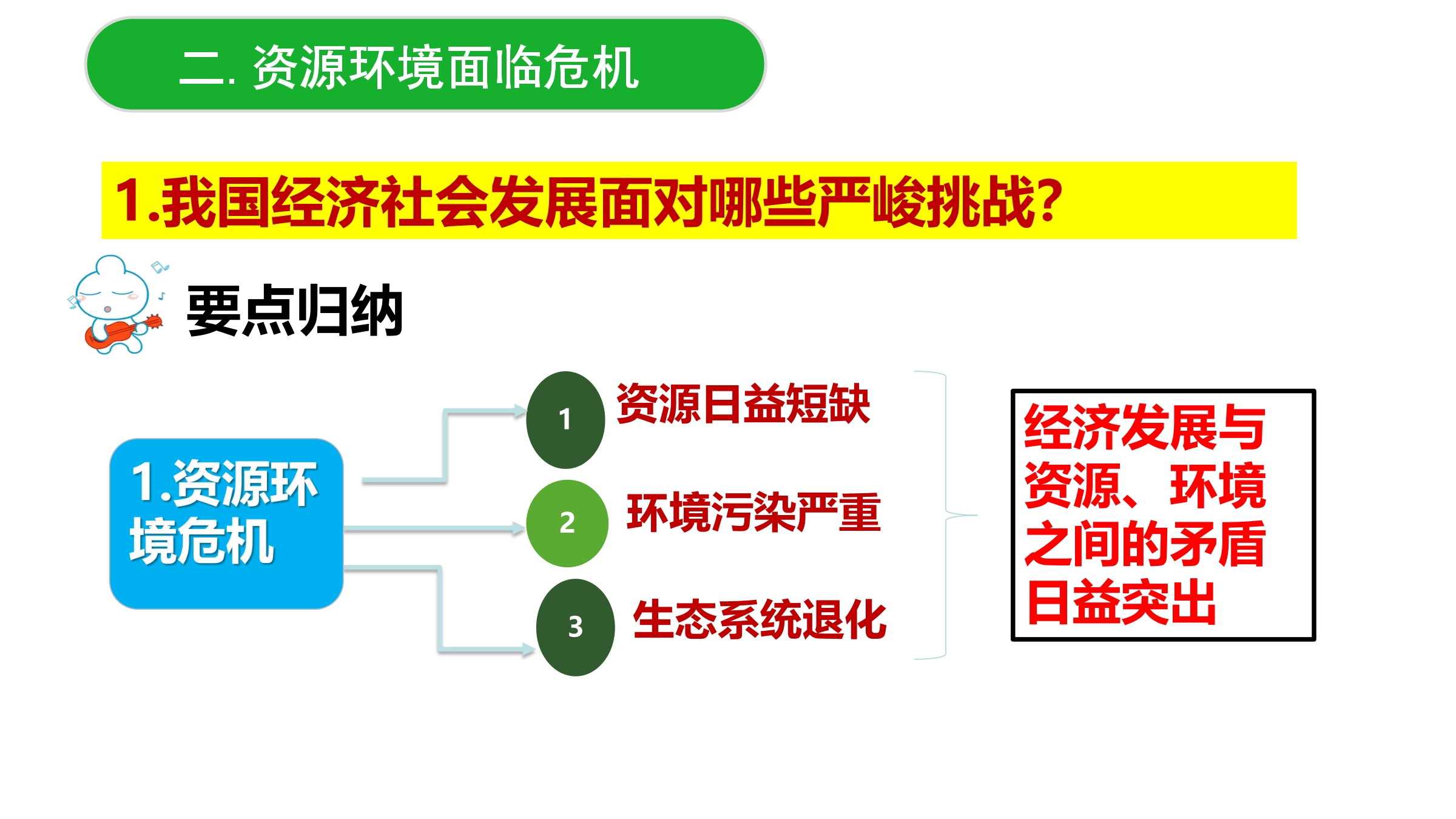 二. 资源环境面临危机

1.我国经济社会发展面对哪些严峻挑战?

要点归纳

1.资源环境危机

1 资源日益短缺

2 环境污染严重

3 生态系统退化

经济发展与资源、环境之间的矛盾日益突出